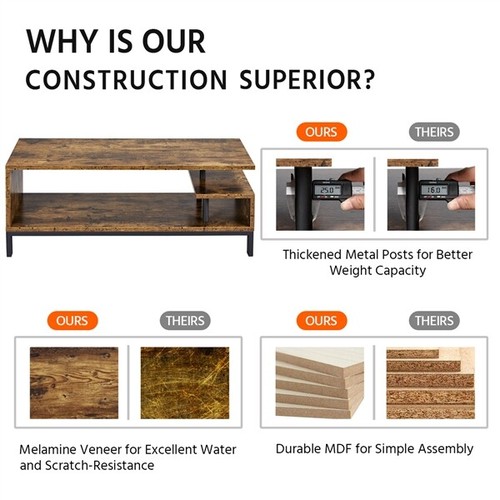 WHY IS OUR CONSTRUCTION SUPERIOR?

OURS

THEIRS

25.0

16.0

Thickened Metal Posts for Better Weight Capacity

OURS

THEIRS

Melamine Veneer for Excellent Water and Scratch-Resistance

OURS

THEIRS

Durable MDF for Simple Assembly